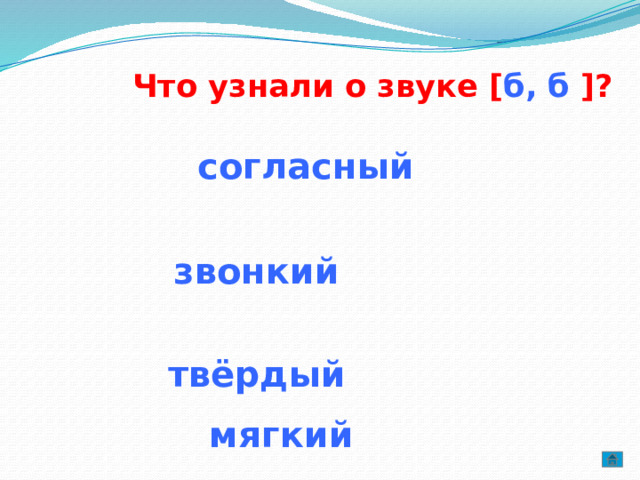 Что узнали о звуке [б, б ]?

согласный

звонкий

твёрдый

мягкий